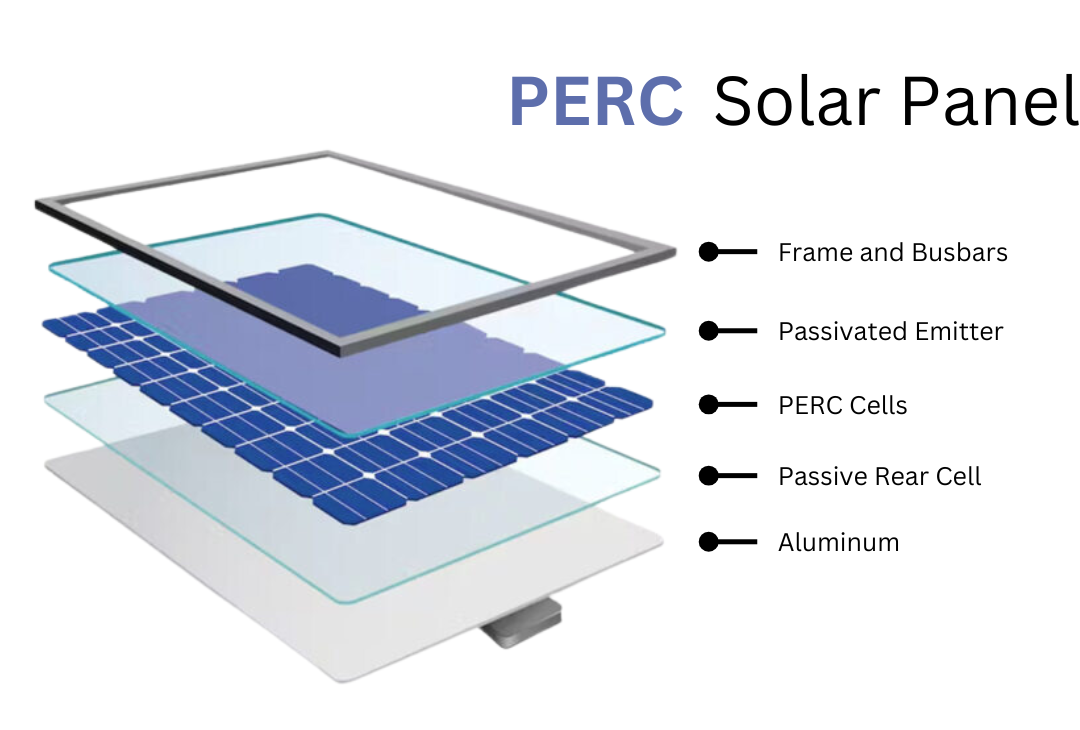 PERC Solar Panel

Frame and Busbars

Passivated Emitter

PERC Cells

Passive Rear Cell

Aluminum